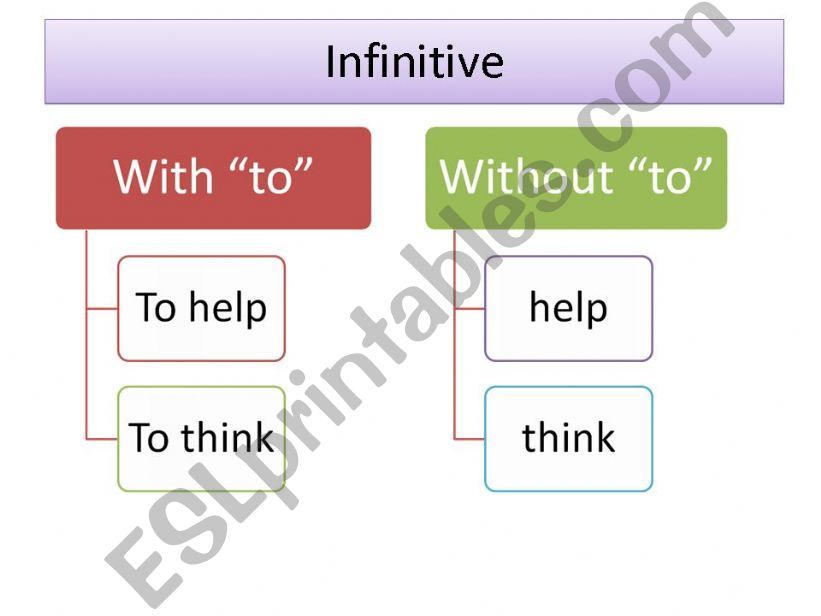 Infinitive

With “to”

To help

To think

Without “to”

help

think

ESLprintables.com